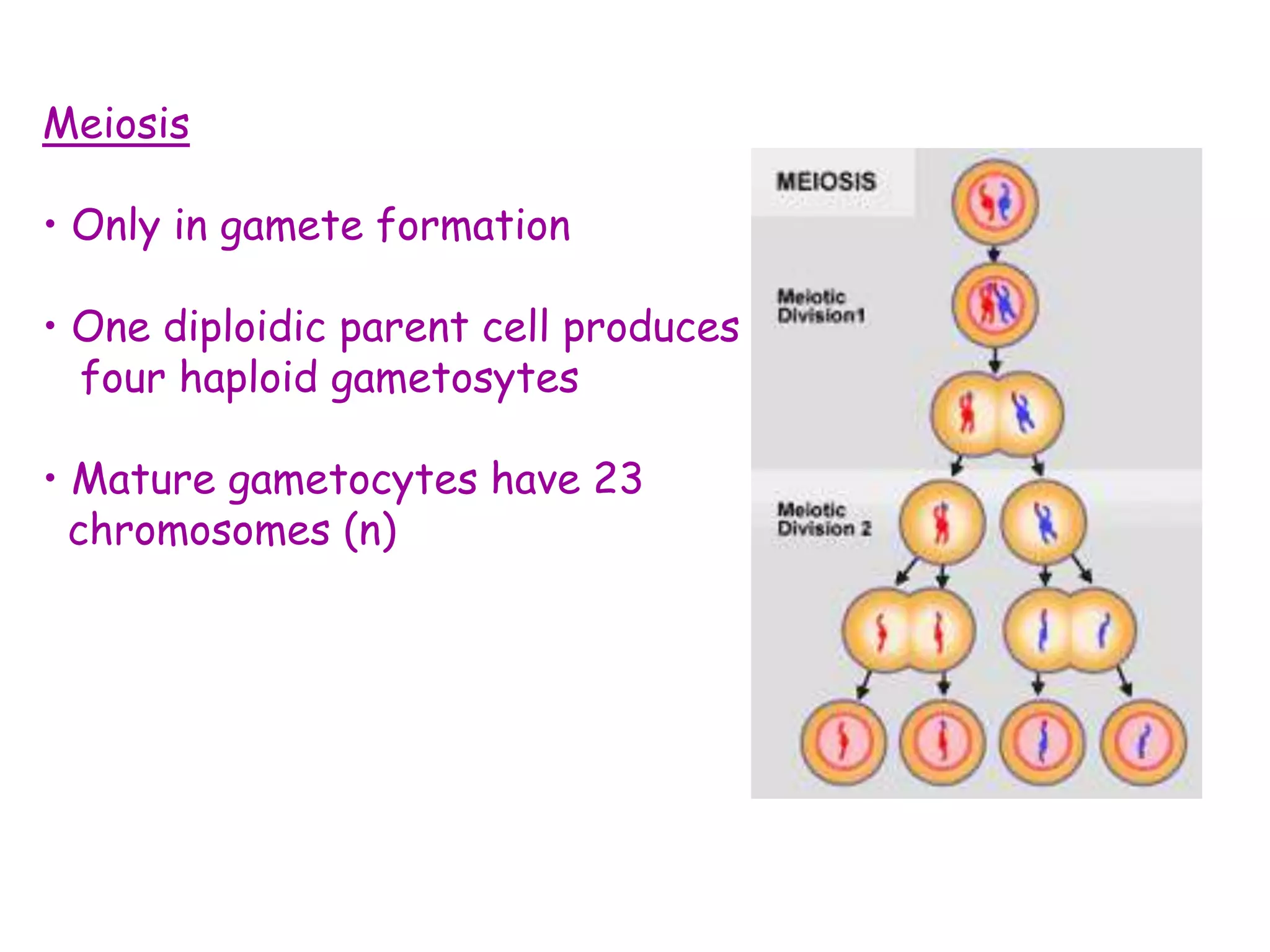 Meiosis

• Only in gamete formation

• One diploidic parent cell produces four haploid gametosytes

• Mature gametocytes have 23 chromosomes (n)

MEIOSIS

Meiotic Division1

Meiotic Division 2